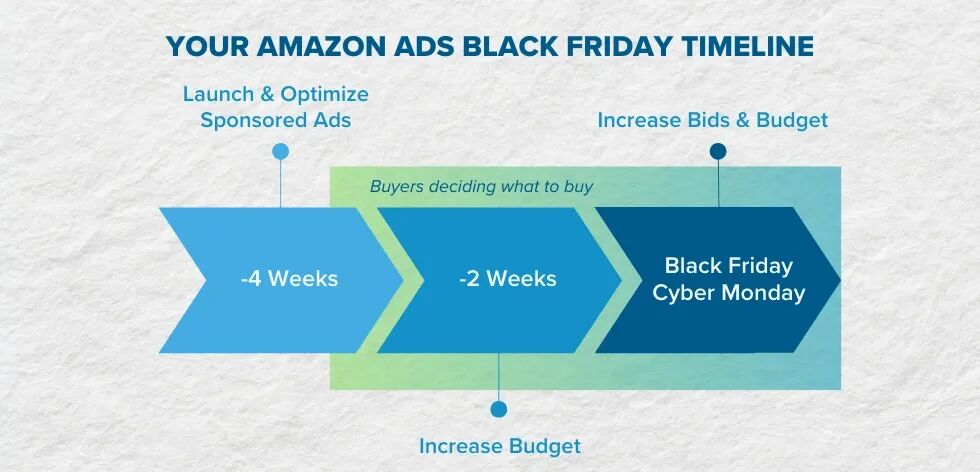 YOUR AMAZON ADS BLACK FRIDAY TIMELINE

Launch & Optimize Sponsored Ads

Increase Bids & Budget

Buyers deciding what to buy

-4 Weeks

-2 Weeks

Black Friday Cyber Monday

Increase Budget